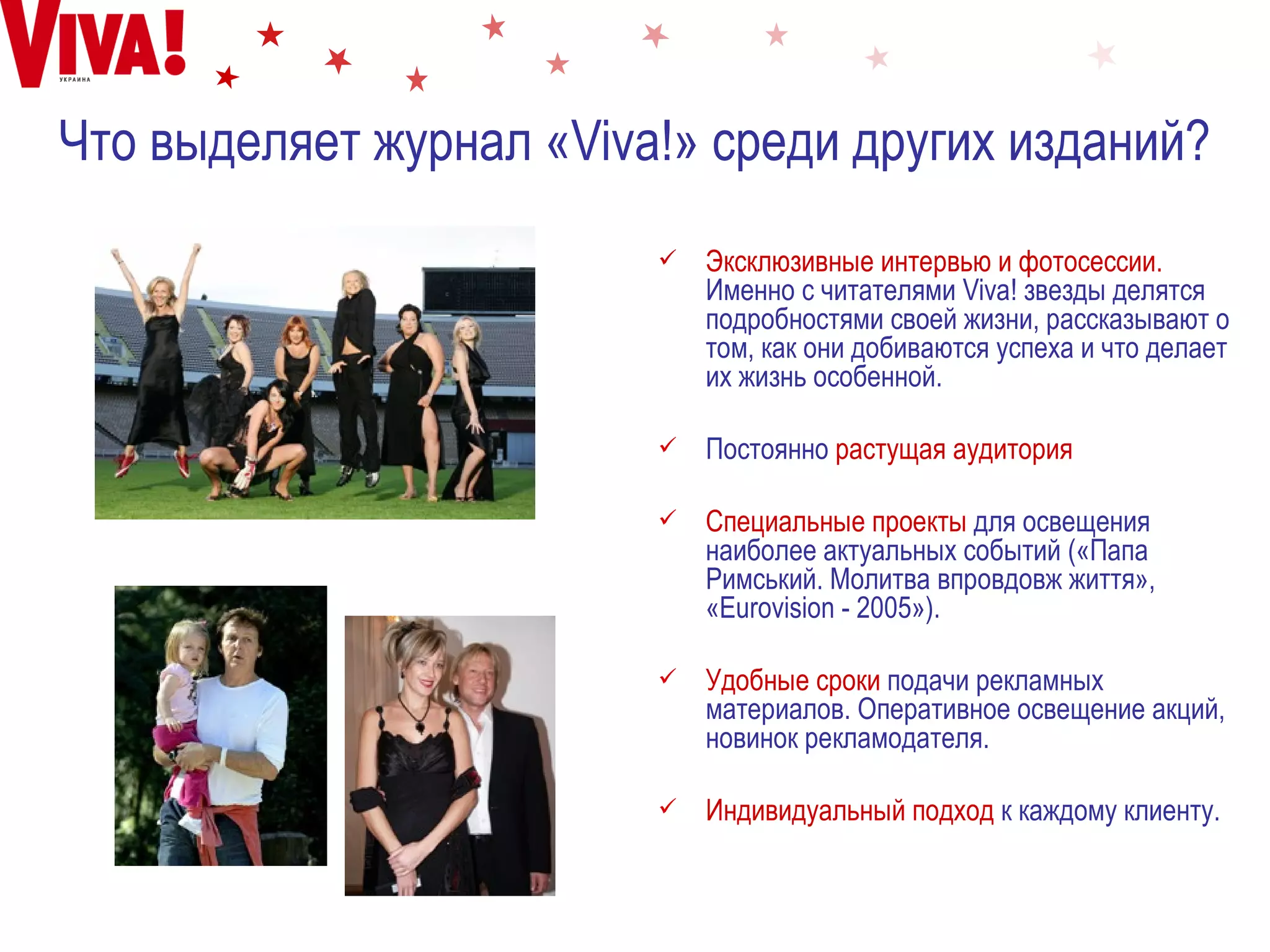 VIVA! УКРАИНА

Что выделяет журнал «Viva!» среди других изданий?

✓ Эксклюзивные интервью и фотосессии. Именно с читателями Viva! звезды делятся подробностями своей жизни, рассказывают о том, как они добиваются успеха и что делает их жизнь особенной.

✓ Постоянно растущая аудитория

✓ Специальные проекты для освещения наиболее актуальных событий («Папа Римський. Молитва впровдовж життя», «Eurovision - 2005»).

✓ Удобные сроки подачи рекламных материалов. Оперативное освещение акций, новинок рекламодателя.

✓ Индивидуальный подход к каждому клиенту.